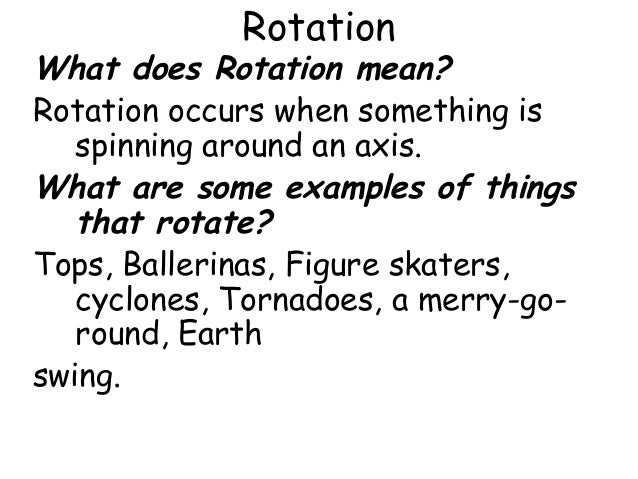 Rotation

What does Rotation mean?

Rotation occurs when something is spinning around an axis.

What are some examples of things that rotate?

Tops, Ballerinas, Figure skaters, cyclones, Tornadoes, a merry-go-round, Earth

swing.